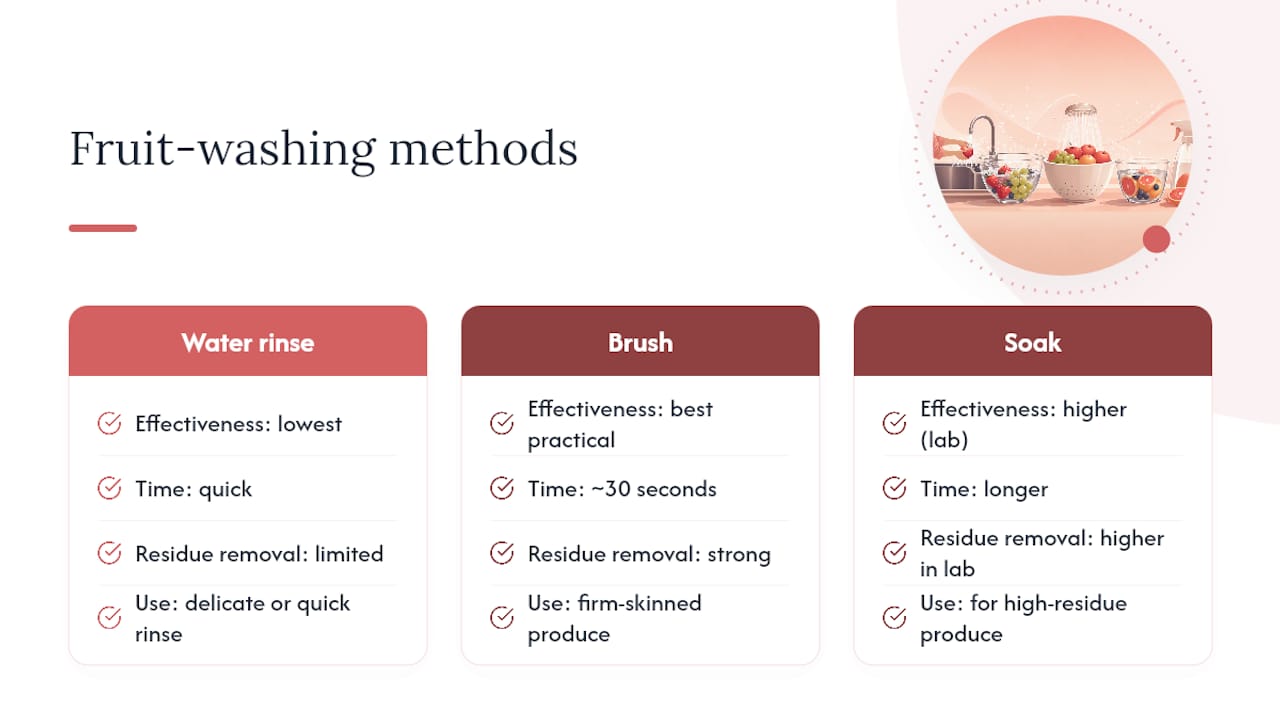 Fruit-washing methods

Water rinse

Effectiveness: lowest

Time: quick

Residue removal: limited

Use: delicate or quick rinse

Brush

Effectiveness: best practical

Time: ~30 seconds

Residue removal: strong

Use: firm-skinned produce

Soak

Effectiveness: higher (lab)

Time: longer

Residue removal: higher in lab

Use: for high-residue produce